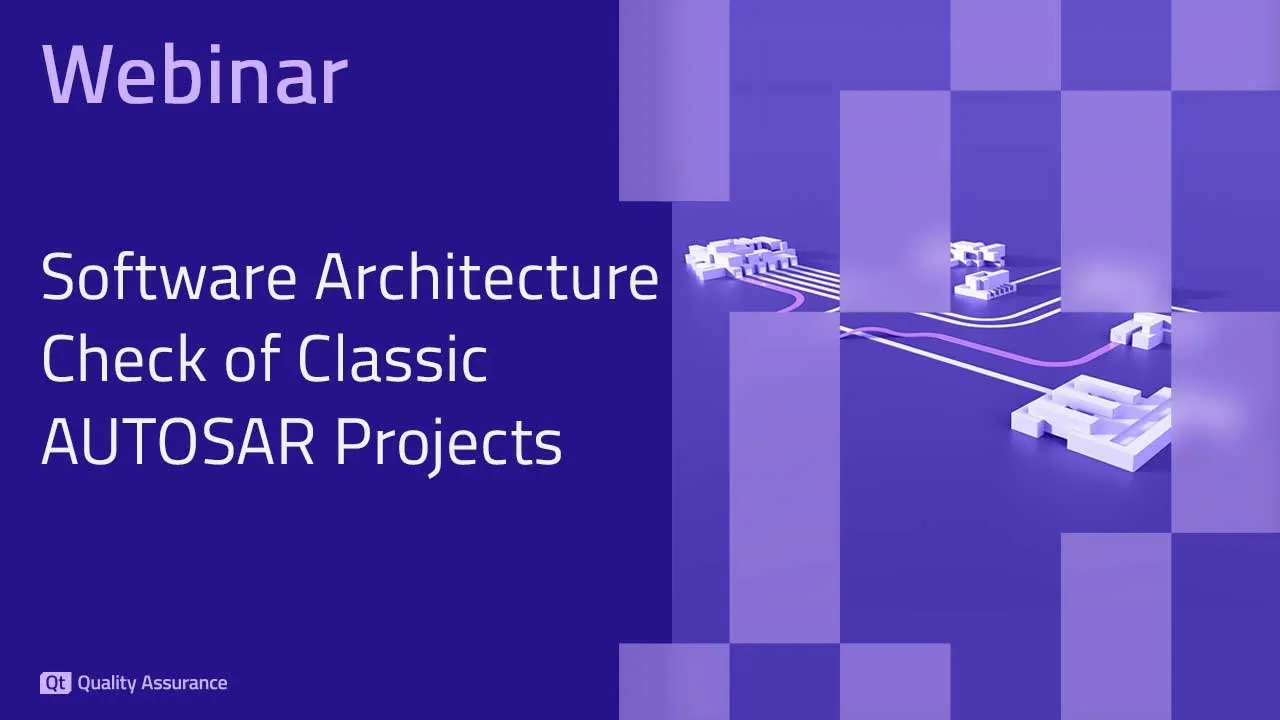 Webinar

Software Architecture Check of Classic AUTOSAR Projects

Qt Quality Assurance